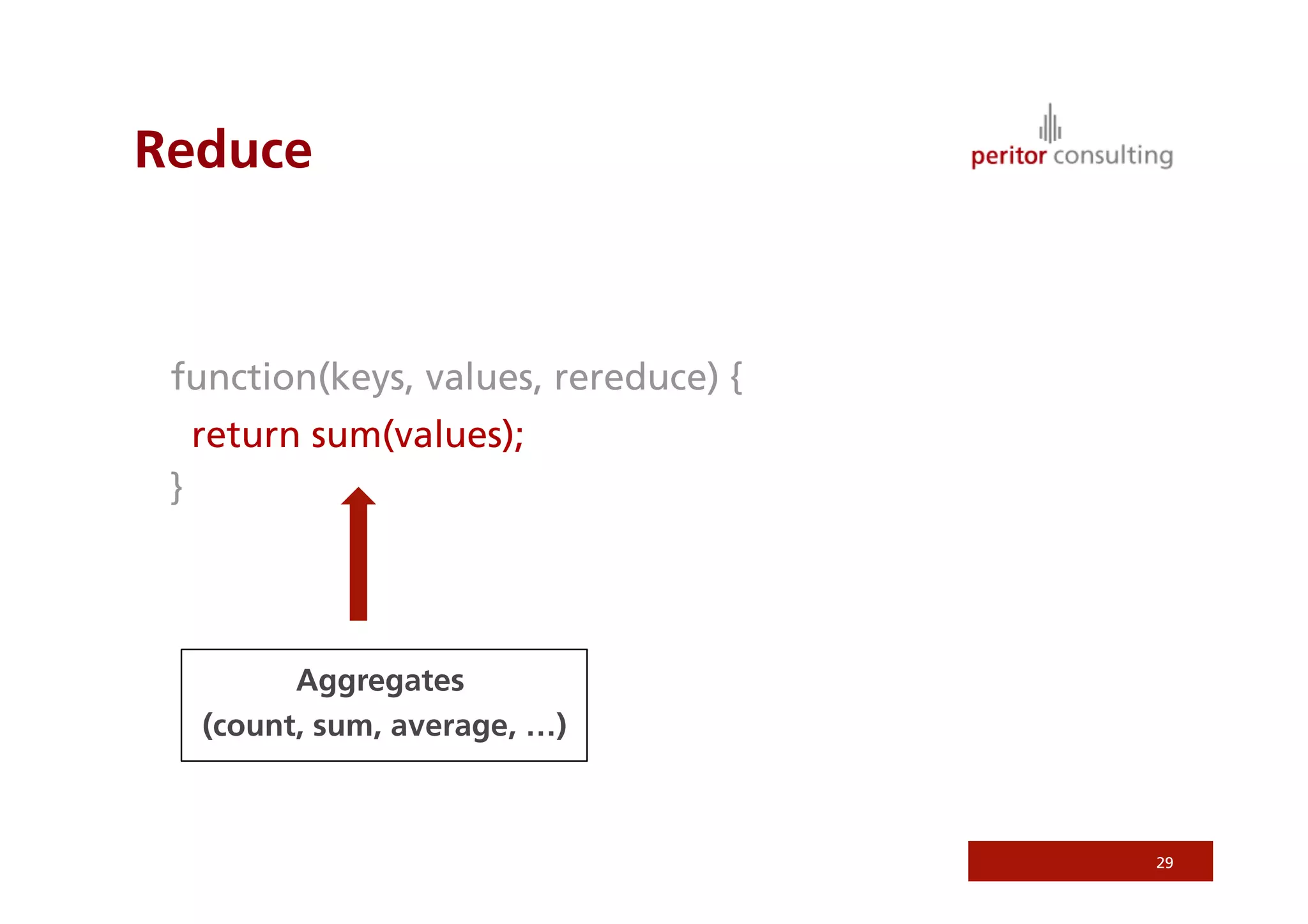 Reduce

peritor consulting

function(keys, values, rereduce) {
return sum(values);
}

Aggregates
(count, sum, average, ...)

29